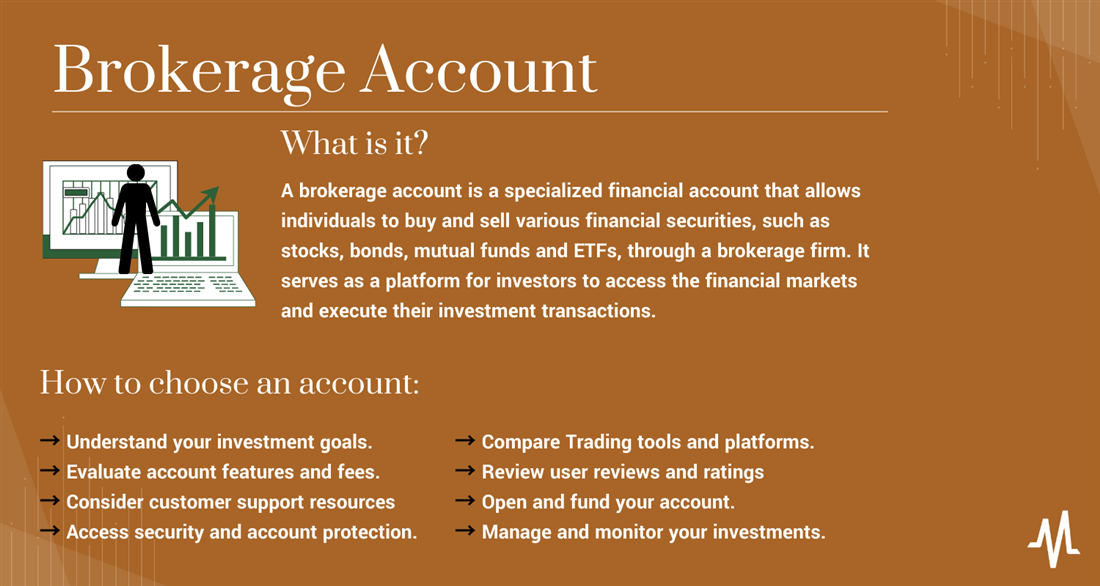 Brokerage Account

What is it?

A brokerage account is a specialized financial account that allows individuals to buy and sell various financial securities, such as stocks, bonds, mutual funds and ETFs, through a brokerage firm. It serves as a platform for investors to access the financial markets and execute their investment transactions.

How to choose an account:

→ Understand your investment goals.
→ Evaluate account features and fees.
→ Consider customer support resources
→ Access security and account protection.

→ Compare Trading tools and platforms.
→ Review user reviews and ratings
→ Open and fund your account.
→ Manage and monitor your investments.